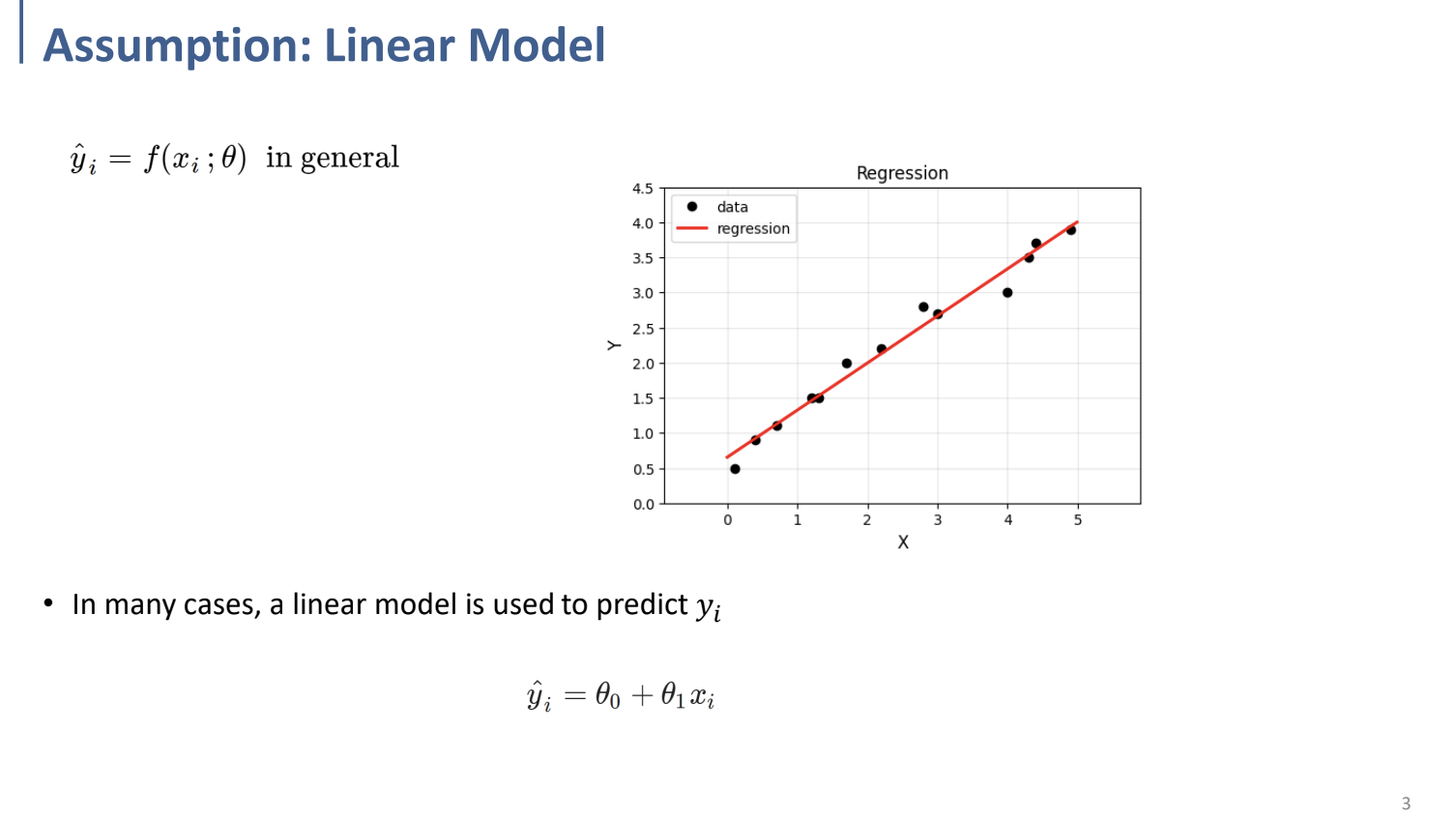 Assumption: Linear Model

$\hat{y}_i = f(x_i\,;\theta)$ in general

Regression

data
regression

4.5
4.0
3.5
3.0
2.5
2.0
1.5
1.0
0.5
0.0

Y

0
1
2
3
4
5

X

• In many cases, a linear model is used to predict $y_i$

$\hat{y}_i = \theta_0 + \theta_1 x_i$

3